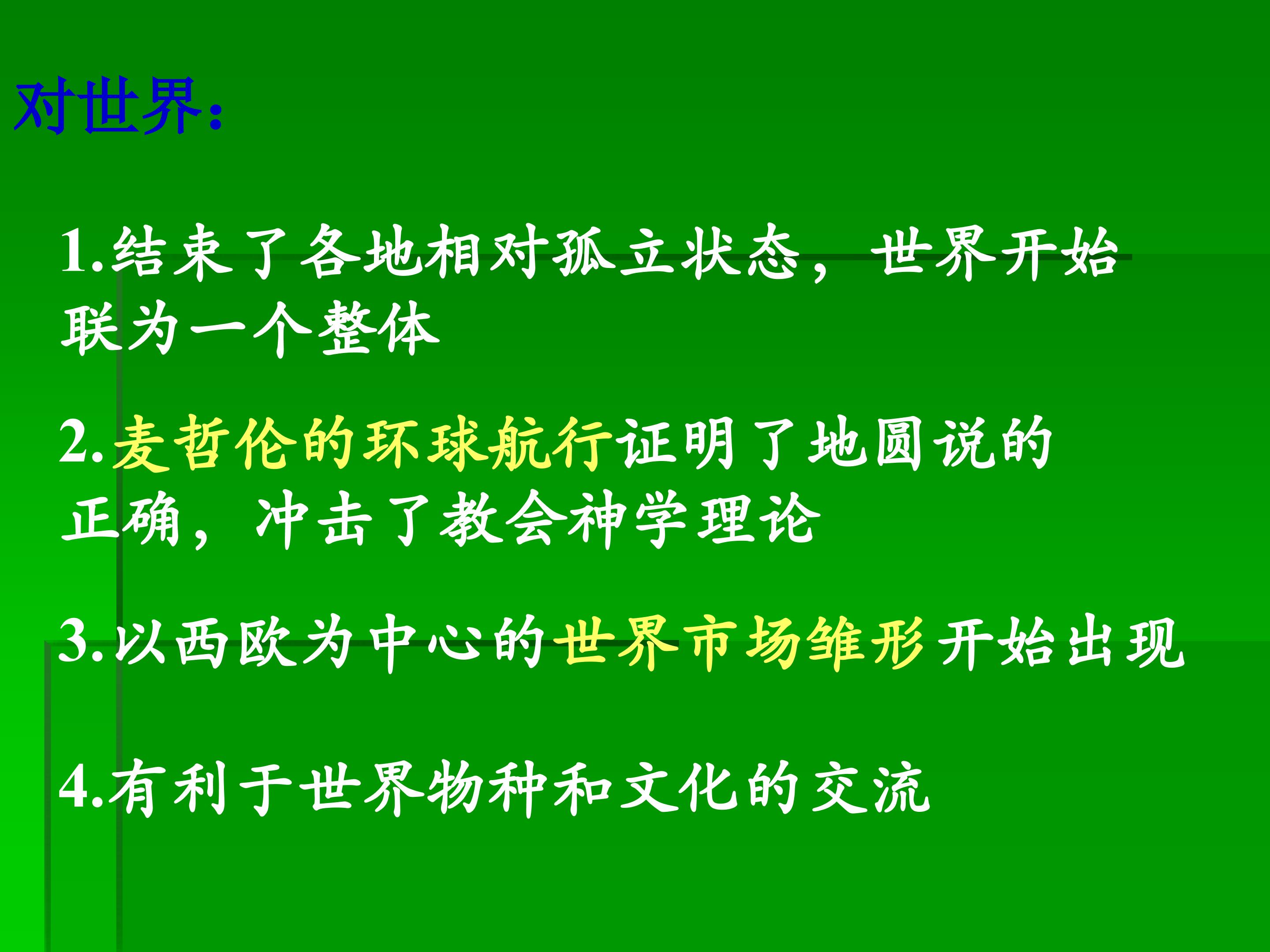 对世界:

1.结束了各地相对孤立状态，世界开始联为一个整体

2.麦哲伦的环球航行证明了地圆说的正确，冲击了教会神学理论

3.以西欧为中心的世界市场雏形开始出现

4.有利于世界物种和文化的交流